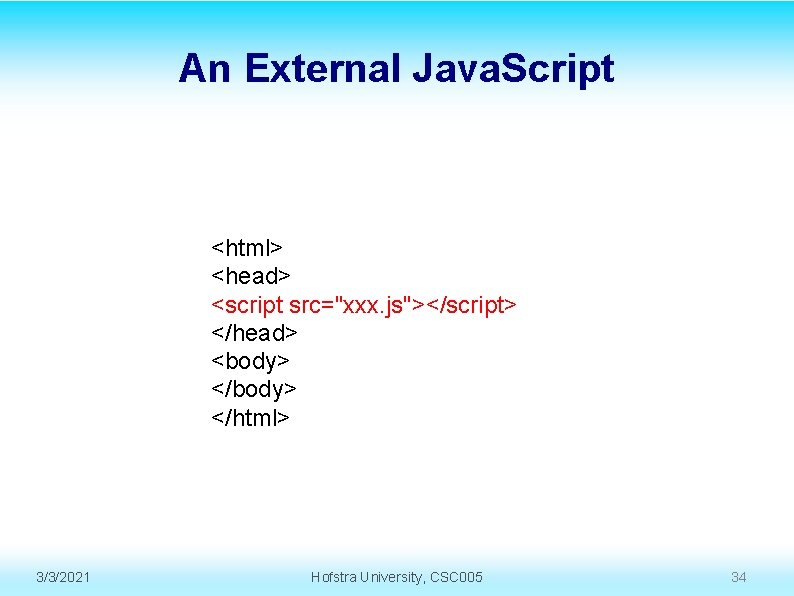 An External JavaScript

<html>
<head>
<script src="xxx.js"></script>
</head>
<body>
</body>
</html>

3/3/2021

Hofstra University, CSC005

34